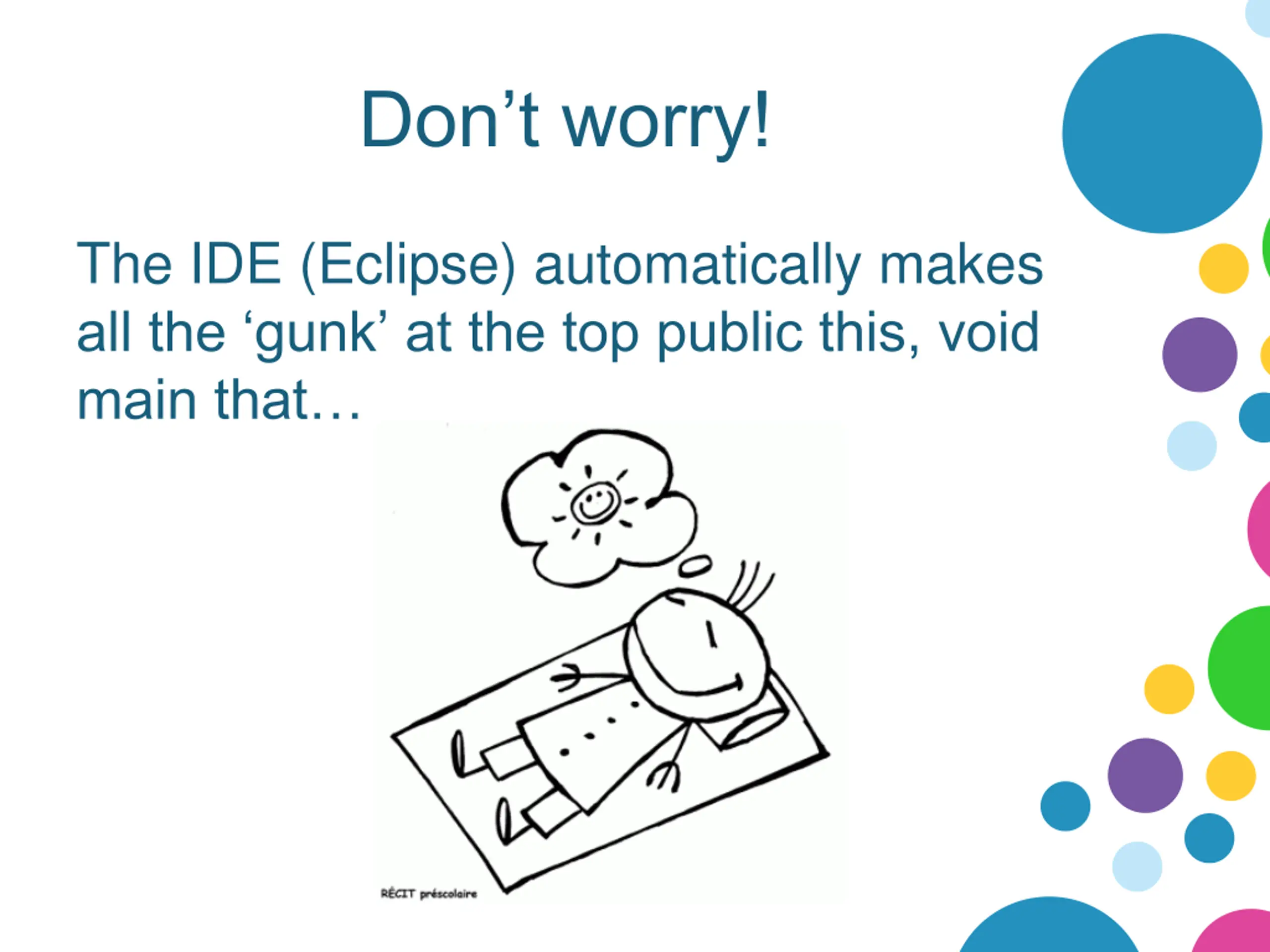 Don’t worry!

The IDE (Eclipse) automatically makes all the ‘gunk’ at the top public this, void main that…

RÉCIT préscolaire